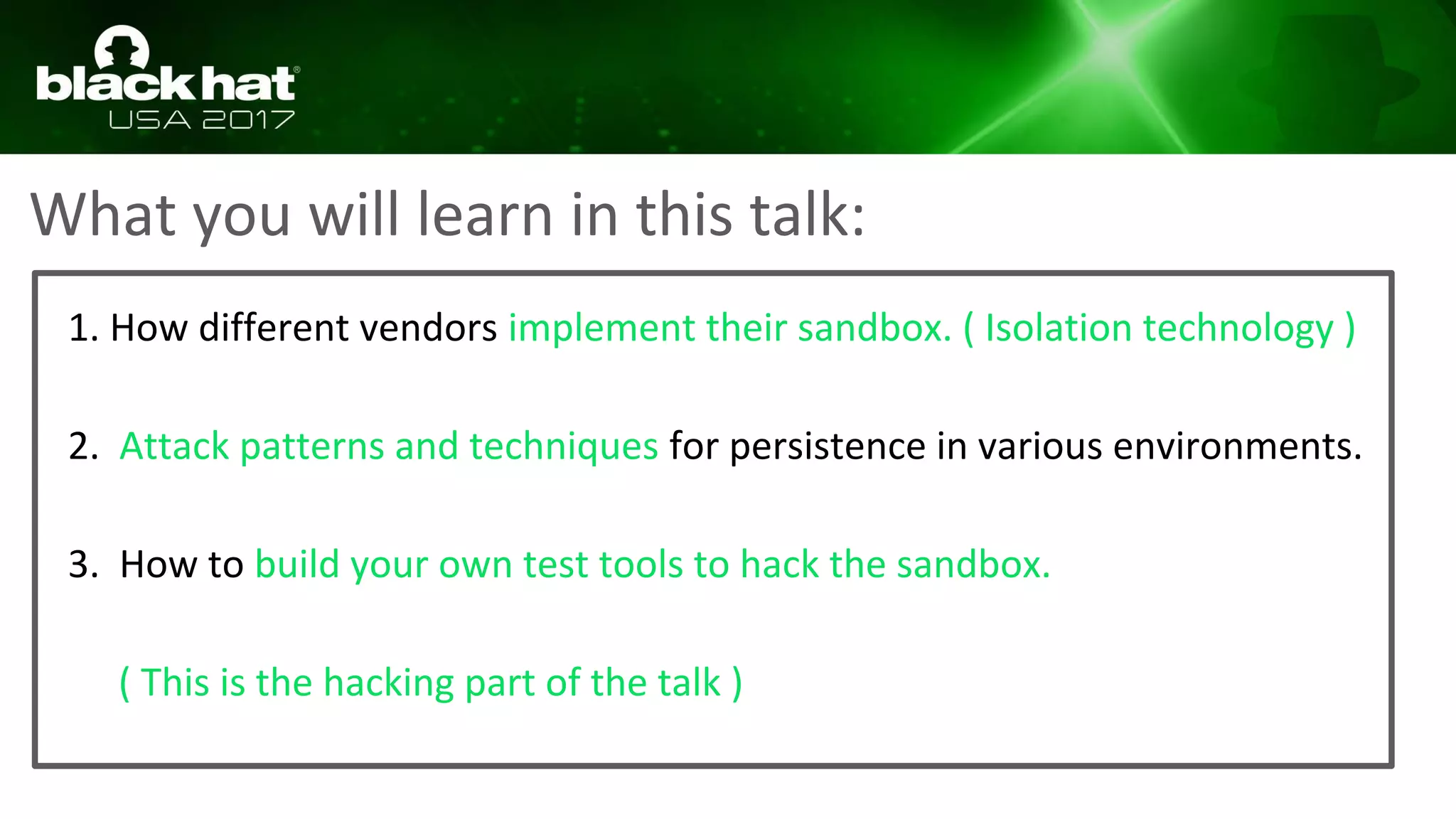 black hat®
USA 2017

What you will learn in this talk:

1. How different vendors implement their sandbox. ( Isolation technology )

2. Attack patterns and techniques for persistence in various environments.

3. How to build your own test tools to hack the sandbox.

( This is the hacking part of the talk )